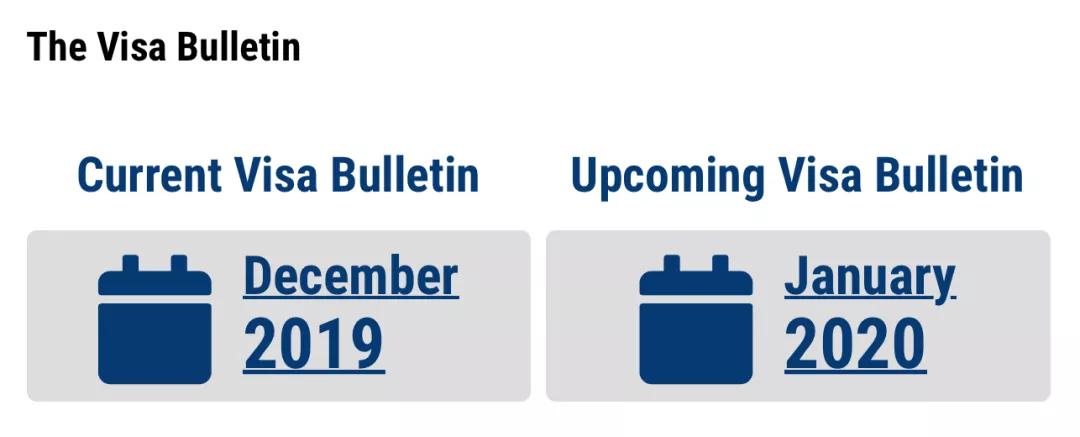 The Visa Bulletin

Current Visa Bulletin

December 2019

Upcoming Visa Bulletin

January 2020